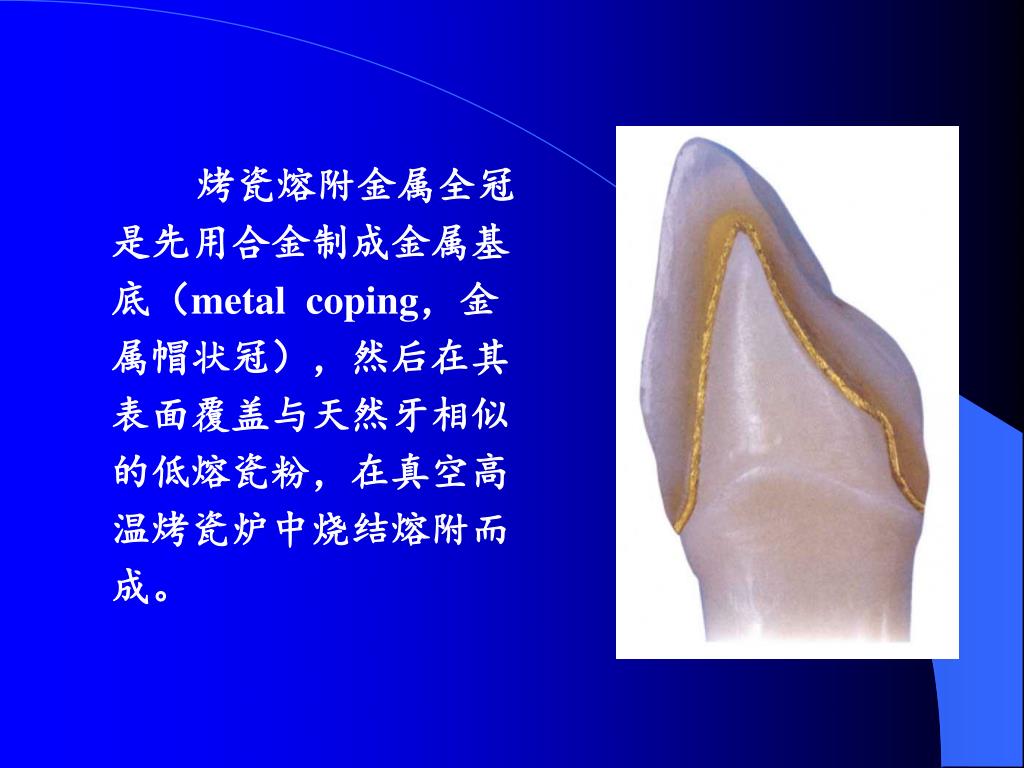 烤瓷熔附金属全冠是先用合金制成金属基底（metal coping，金属帽状冠），然后在其表面覆盖与天然牙相似的低熔瓷粉，在真空高温烤瓷炉中烧结熔附而成。